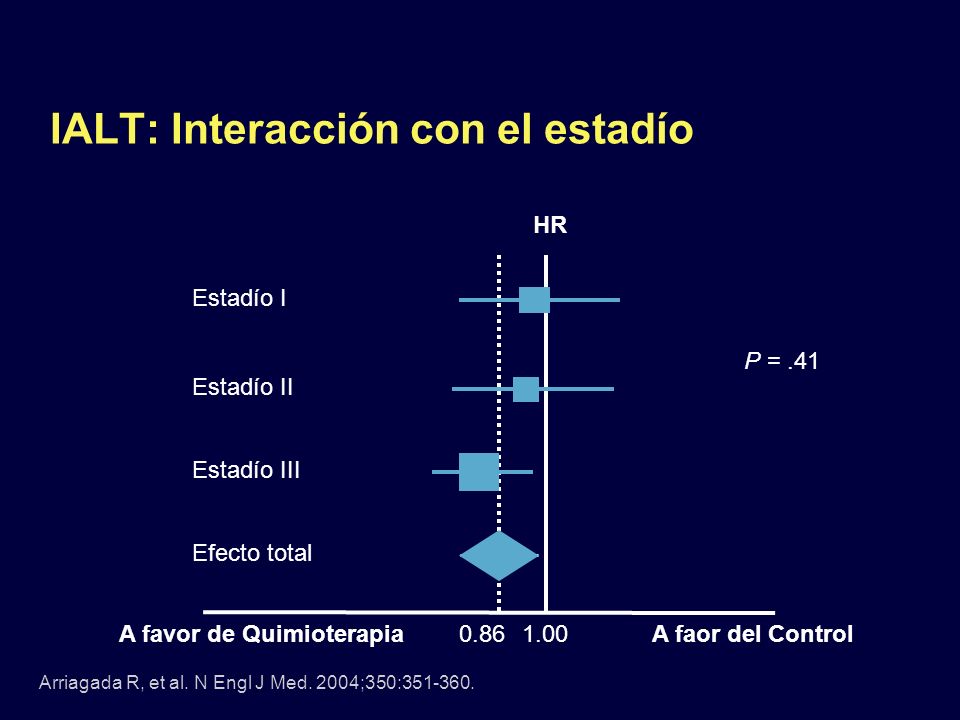 IALT: Interacción con el estadío

HR

Estadío I

Estadío II

Estadío III

Efecto total

P = .41

A favor de Quimioterapia 0.86 1.00 A faor del Control

Arriagada R, et al. N Engl J Med. 2004;350:351-360.